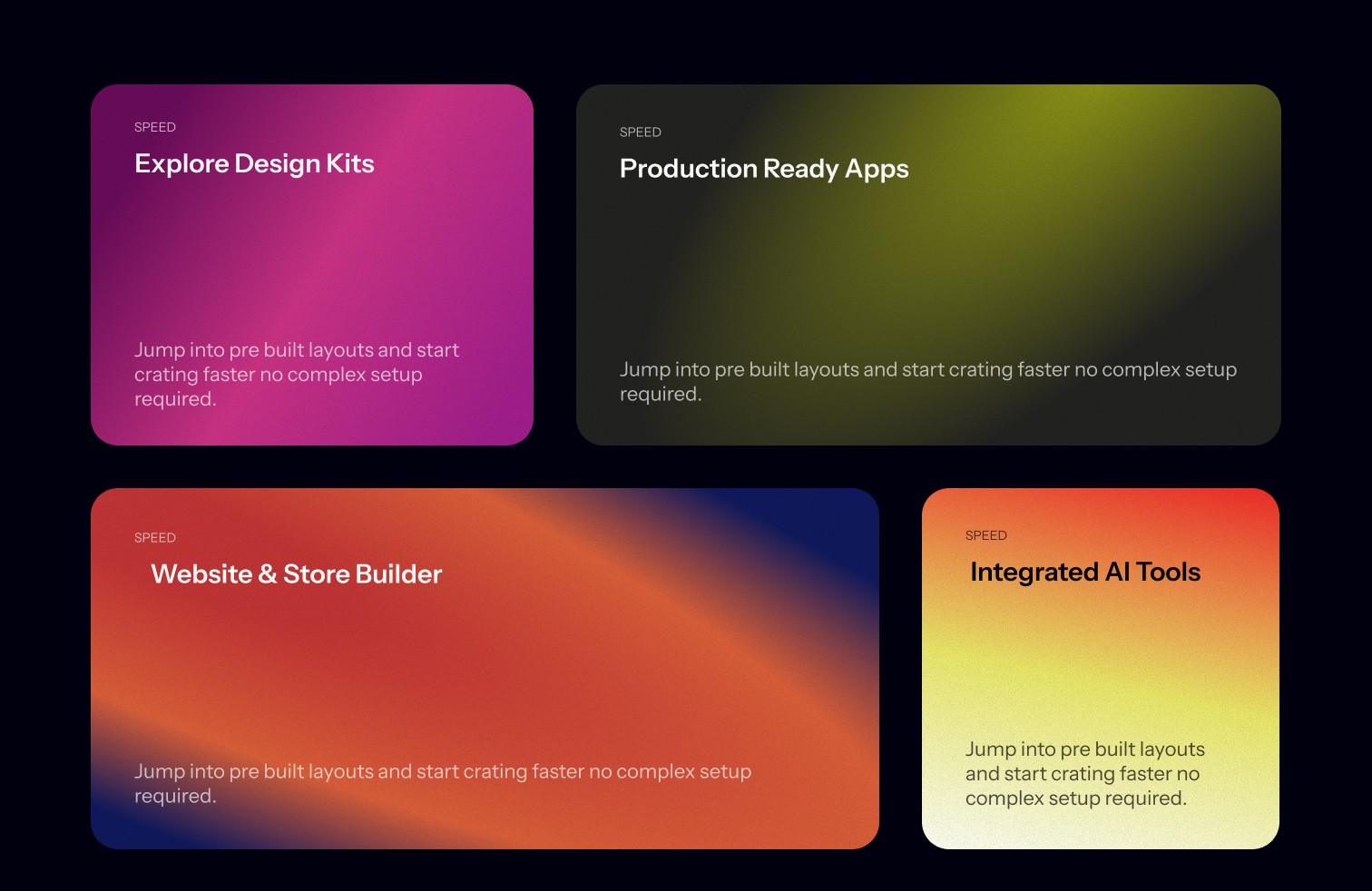 SPEED
Explore Design Kits

Jump into pre built layouts and start crating faster no complex setup required.

SPEED
Production Ready Apps

Jump into pre built layouts and start crating faster no complex setup required.

SPEED
Website & Store Builder

Jump into pre built layouts and start crating faster no complex setup required.

SPEED
Integrated AI Tools

Jump into pre built layouts and start crating faster no complex setup required.